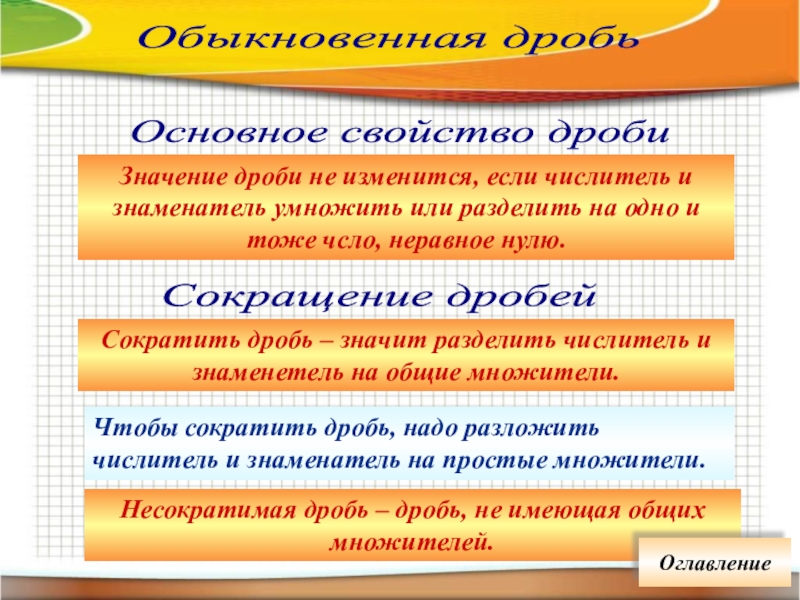 Обыкновенная дробь

Основное свойство дроби

Значение дроби не изменится, если числитель и знаменатель умножить или разделить на одно и тоже чсло, неравное нулю.

Сокращение дробей

Сократить дробь – значит разделить числитель и знаменетель на общие множители.

Чтобы сократить дробь, надо разложить числитель и знаменатель на простые множители.

Несократимая дробь – дробь, не имеющая общих множителей.

Оглавление